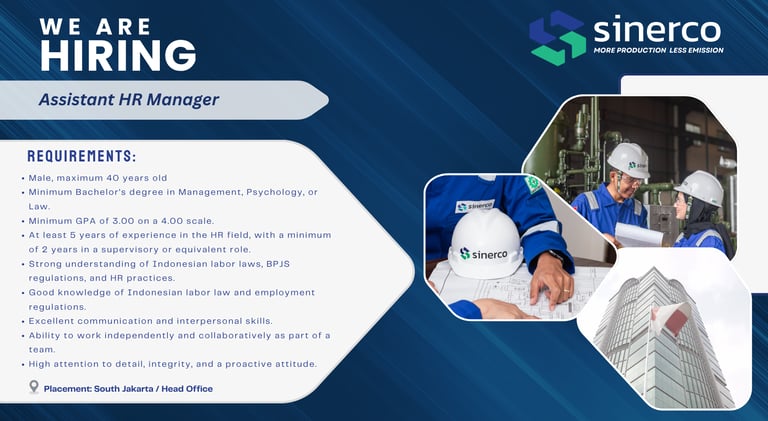 WE ARE
HIRING

sinerco
MORE PRODUCTION LESS EMISSION

Assistant HR Manager

REQUIREMENTS:

• Male, maximum 40 years old
• Minimum Bachelor's degree in Management, Psychology, or Law.
• Minimum GPA of 3.00 on a 4.00 scale.
• At least 5 years of experience in the HR field, with a minimum of 2 years in a supervisory or equivalent role.
• Strong understanding of Indonesian labor laws, BPJS regulations, and HR practices.
• Good knowledge of Indonesian labor law and employment regulations.
• Excellent communication and interpersonal skills.
• Ability to work independently and collaboratively as part of a team.
• High attention to detail, integrity, and a proactive attitude.

Placement: South Jakarta / Head Office

sinerco

sinerco